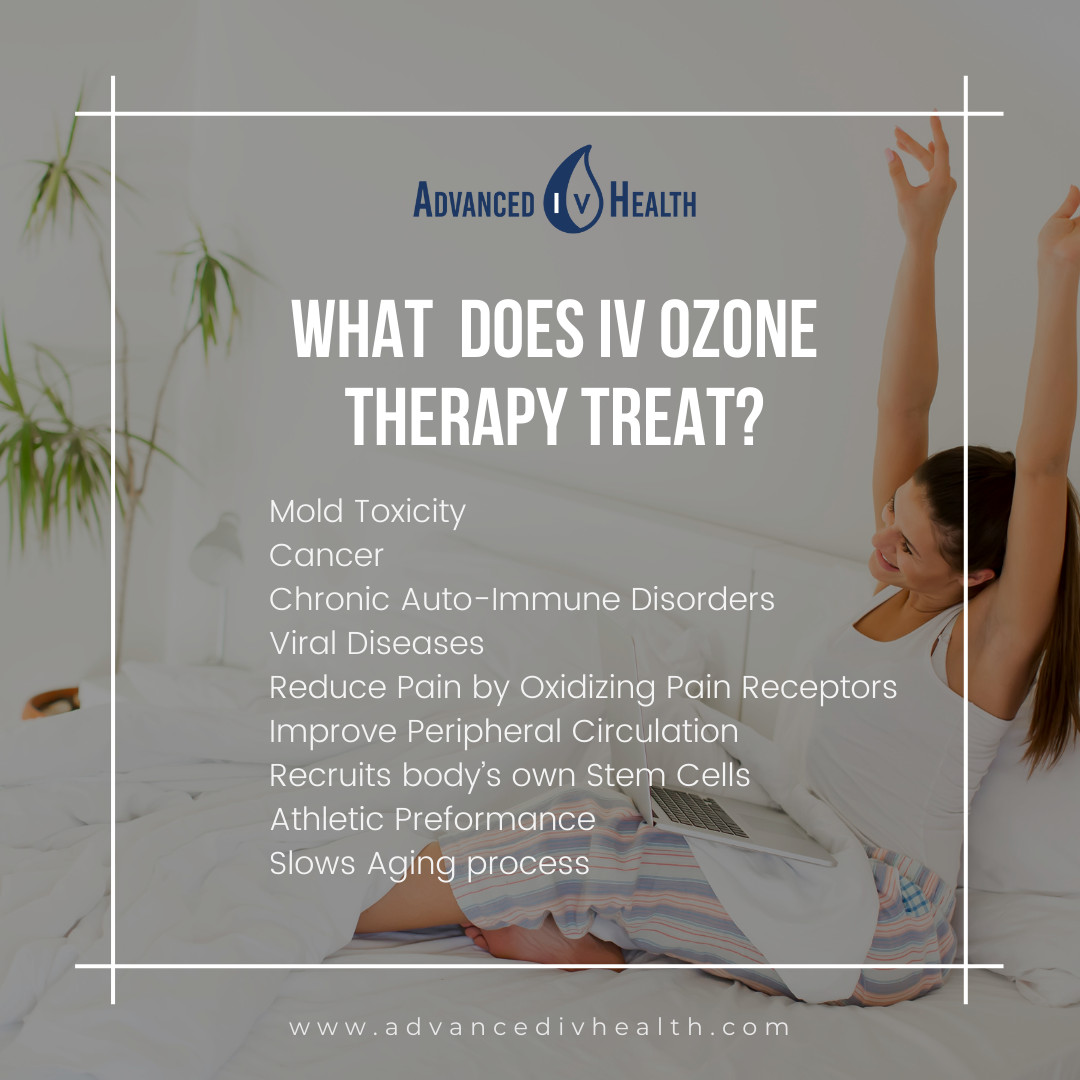 ADVANCED IV HEALTH

WHAT DOES IV OZONE THERAPY TREAT?

Mold Toxicity
Cancer
Chronic Auto-Immune Disorders
Viral Diseases
Reduce Pain by Oxidizing Pain Receptors
Improve Peripheral Circulation
Recruits body's own Stem Cells
Athletic Preformance
Slows Aging process

www.advancedivhealth.com